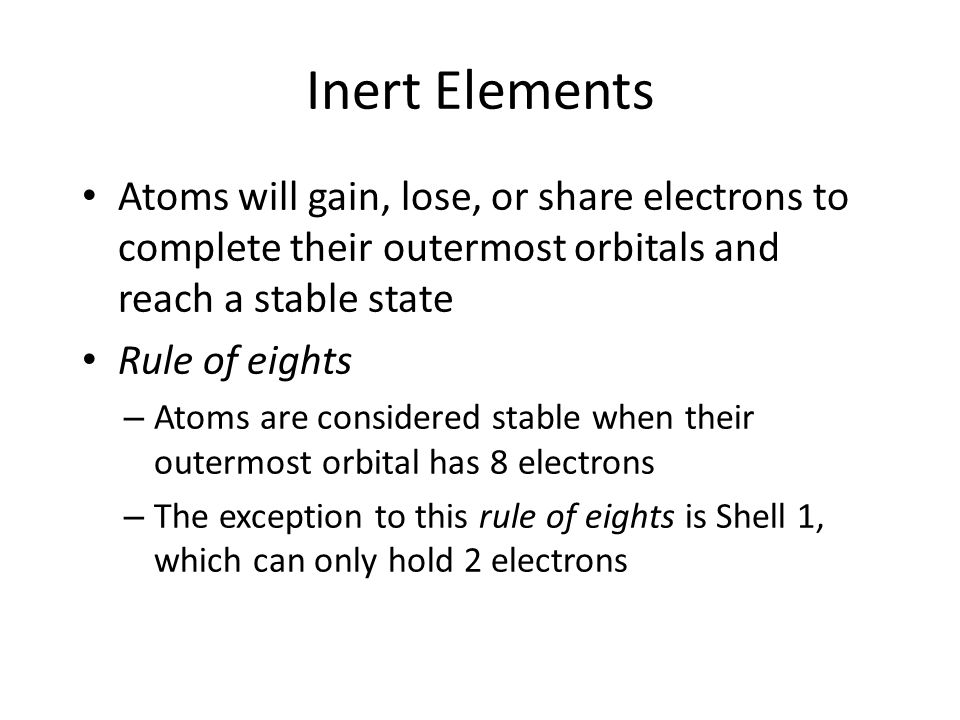 Inert Elements

• Atoms will gain, lose, or share electrons to complete their outermost orbitals and reach a stable state

• Rule of eights

– Atoms are considered stable when their outermost orbital has 8 electrons

– The exception to this rule of eights is Shell 1, which can only hold 2 electrons